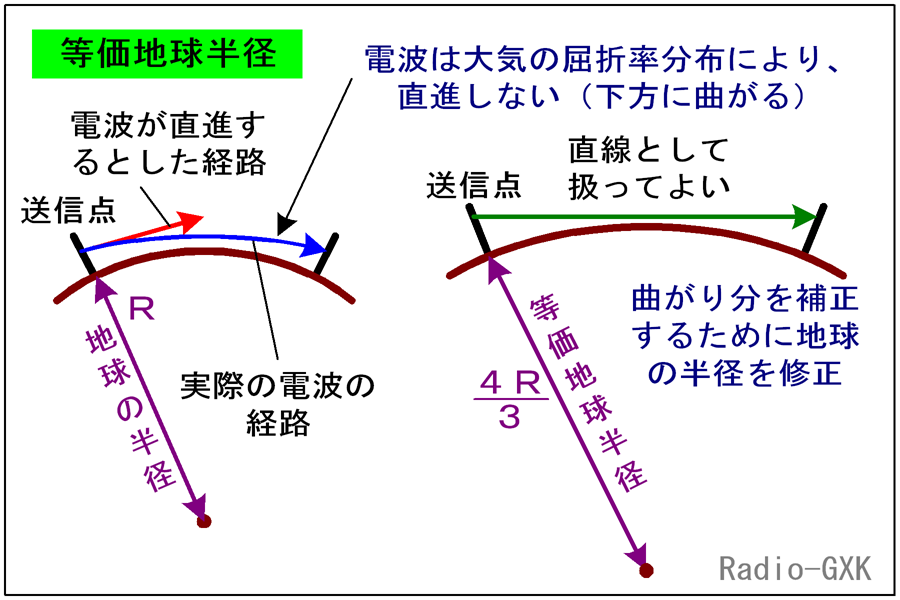 等価地球半径

電波は大気の屈折率分布により、直進しない（下方に曲がる）

電波が直進するとした経路

送信点

R

地球の半径

実際の電波の経路

送信点

直線として扱ってよい

曲がり分を補正するために地球の半径を修正

$\frac{4R}{3}$

等価地球半径

Radio-GXK